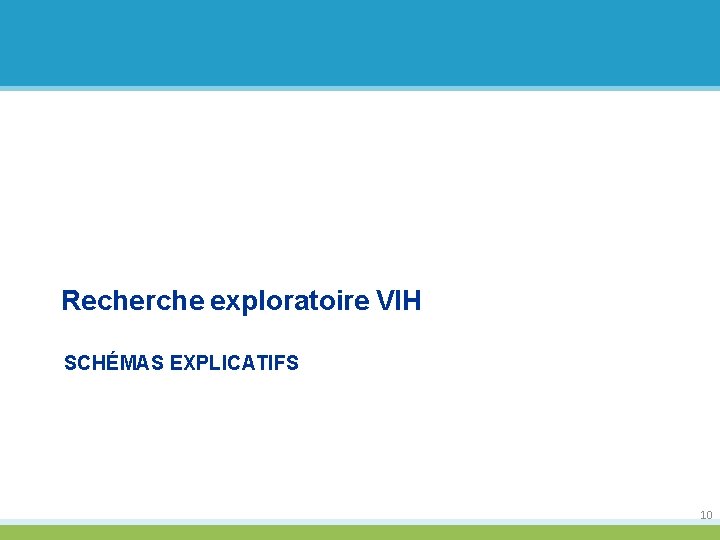 Recherche exploratoire VIH

SCHÉMAS EXPLICATIFS

10